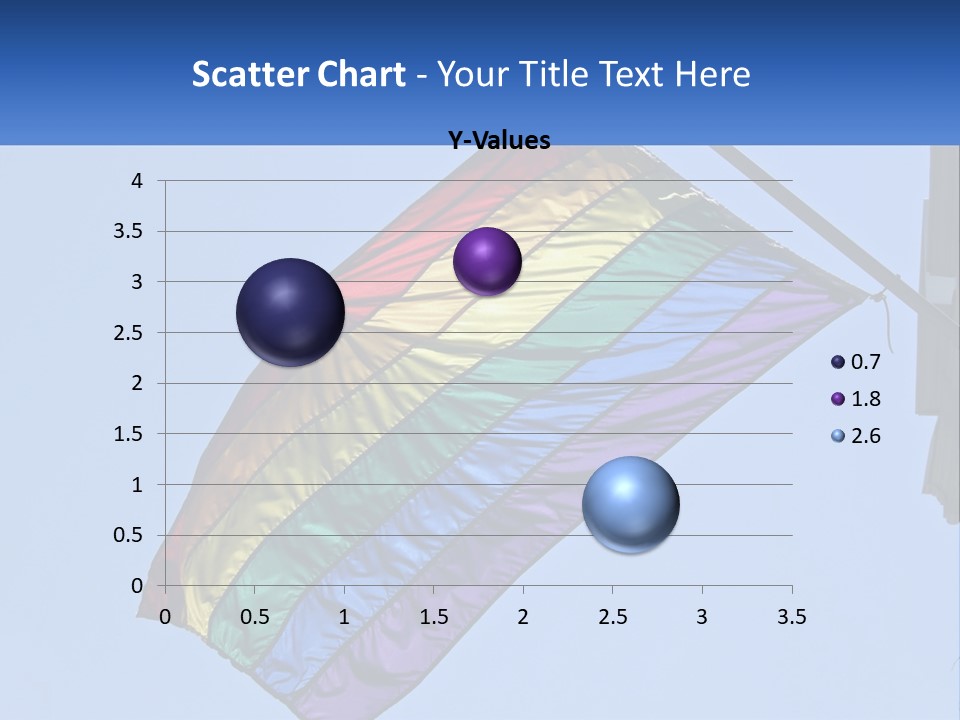 Scatter Chart - Your Title Text Here

Y-Values

4
3.5
3
2.5
2
1.5
1
0.5
0

0 0.5 1 1.5 2 2.5 3 3.5

0.7
1.8
2.6